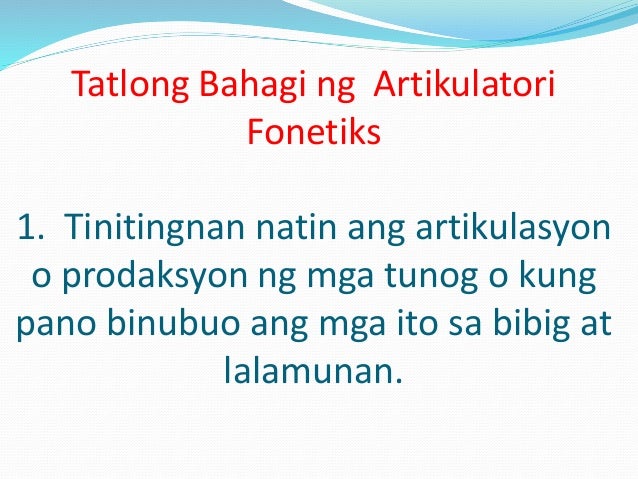 Tatlong Bahagi ng  Artikulatori Fonetiks

1.  Tinitingnan natin ang artikulasyon o prodaksyon ng mga tunog o kung pano binubuo ang mga ito sa bibig at lalamunan.